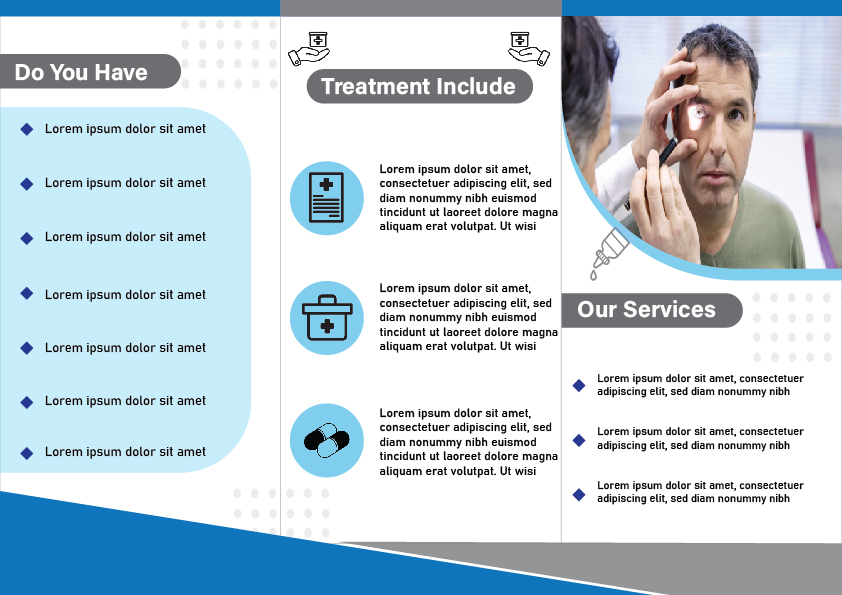 Do You Have

Lorem ipsum dolor sit amet

Lorem ipsum dolor sit amet

Lorem ipsum dolor sit amet

Lorem ipsum dolor sit amet

Lorem ipsum dolor sit amet

Lorem ipsum dolor sit amet

Lorem ipsum dolor sit amet

Treatment Include

Lorem ipsum dolor sit amet, consectetuer adipiscing elit, sed diam nonummy nibh euismod tincidunt ut laoreet dolore magna aliquam erat volutpat. Ut wisi

Lorem ipsum dolor sit amet, consectetuer adipiscing elit, sed diam nonummy nibh euismod tincidunt ut laoreet dolore magna aliquam erat volutpat. Ut wisi

Lorem ipsum dolor sit amet, consectetuer adipiscing elit, sed diam nonummy nibh euismod tincidunt ut laoreet dolore magna aliquam erat volutpat. Ut wisi

Our Services

Lorem ipsum dolor sit amet, consectetuer adipiscing elit, sed diam nonummy nibh

Lorem ipsum dolor sit amet, consectetuer adipiscing elit, sed diam nonummy nibh

Lorem ipsum dolor sit amet, consectetuer adipiscing elit, sed diam nonummy nibh